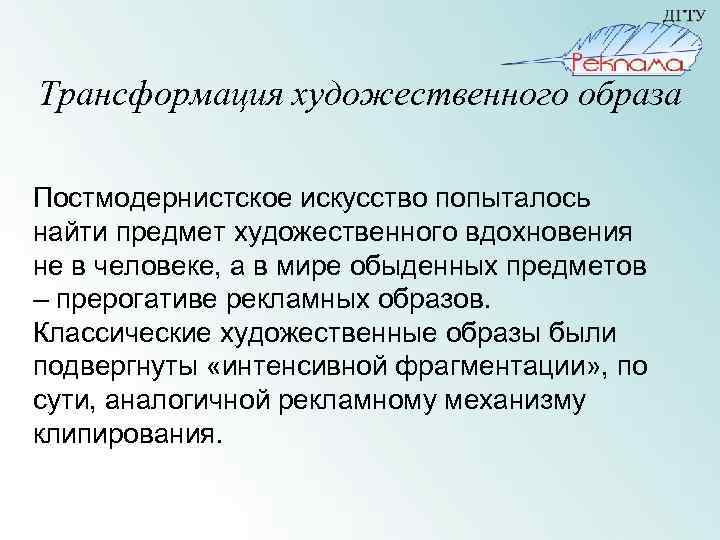 ДГТУ
Реклама

Трансформация художественного образа

Постмодернистское искусство попыталось найти предмет художественного вдохновения не в человеке, а в мире обыденных предметов – прерогативе рекламных образов. Классические художественные образы были подвергнуты «интенсивной фрагментации», по сути, аналогичной рекламному механизму клипирования.